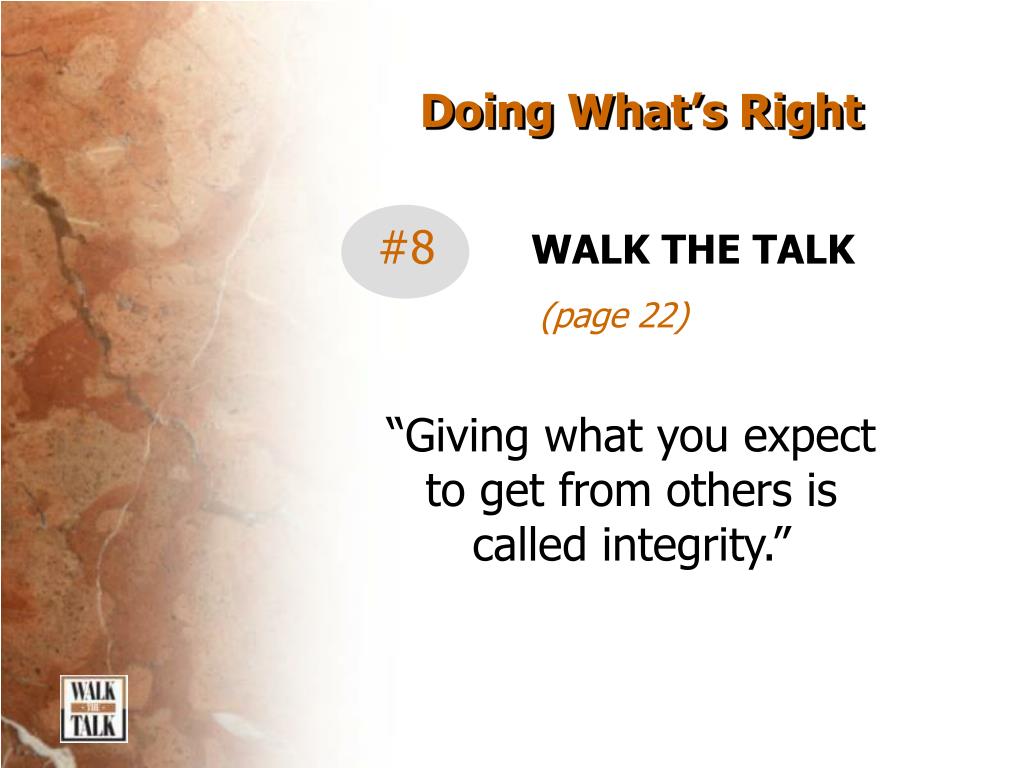 Doing What’s Right

#8

WALK THE TALK

(page 22)

“Giving what you expect to get from others is called integrity.”

WALK THE TALK